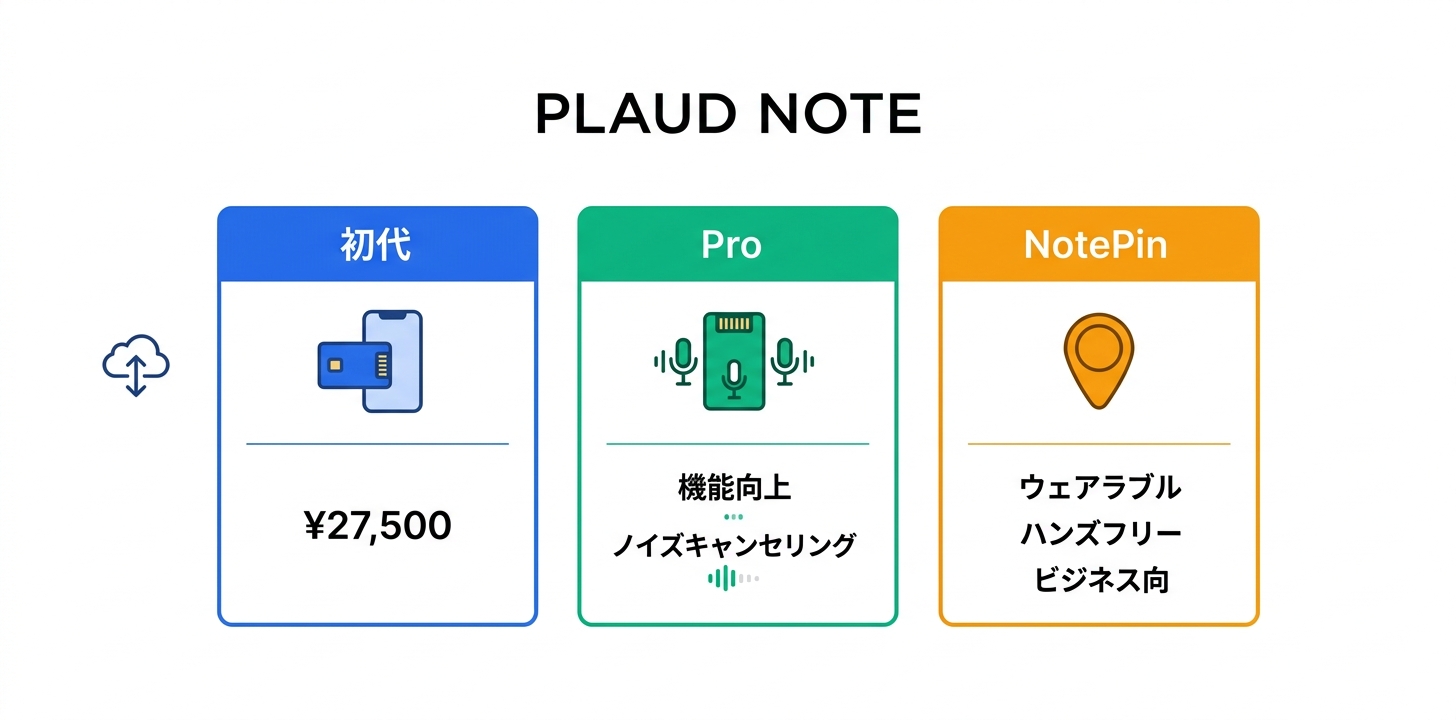 PLAUD NOTE

初代

¥27,500

Pro

機能向上

ノイズキャンセリング

NotePin

ウェアラブル

ハンズフリー

ビジネス向